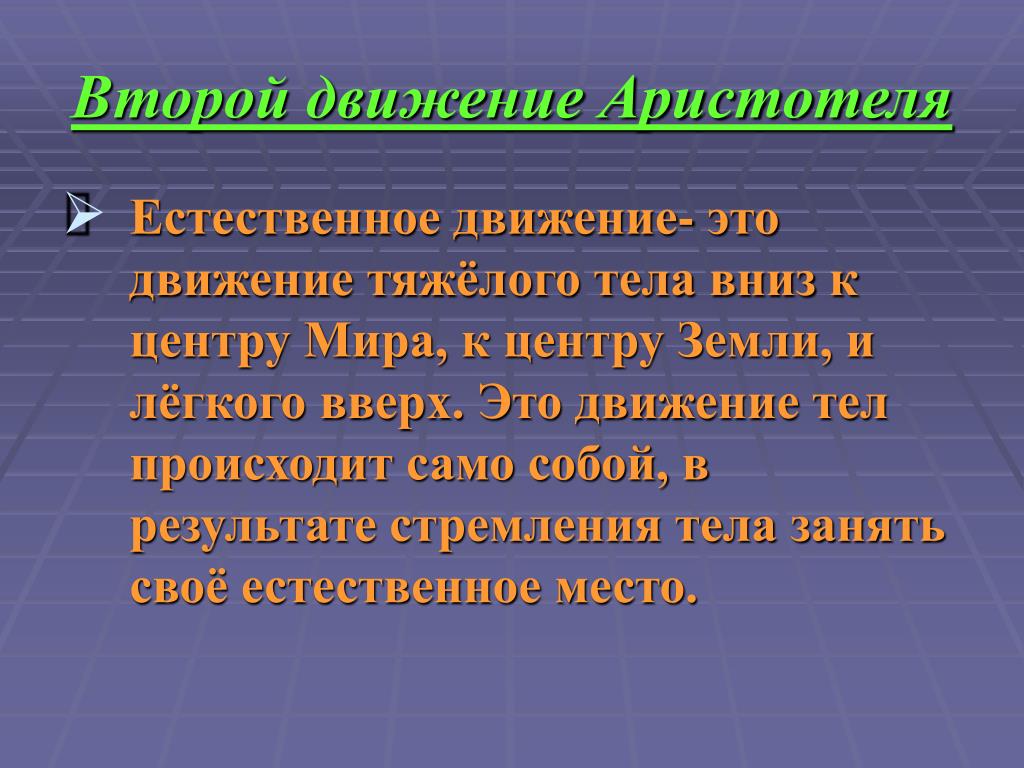 Второй движение Аристотеля

Естественное движение- это движение тяжёлого тела вниз к центру Мира, к центру Земли, и лёгкого вверх. Это движение тел происходит само собой, в результате стремления тела занять своё естественное место.